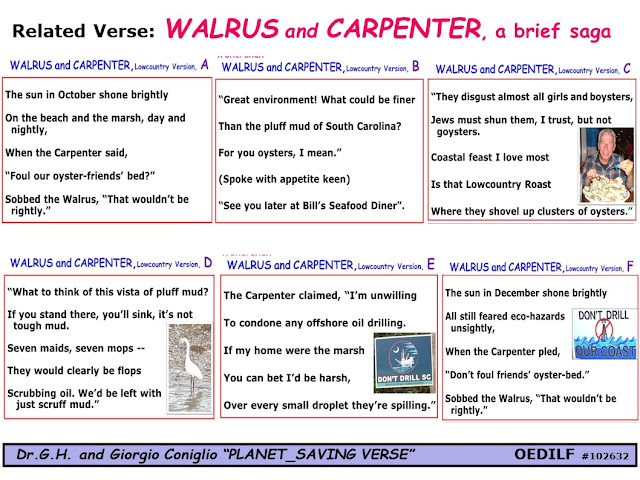 Related Verse: WALRUS and CARPENTER, a brief saga

WALRUS and CARPENTER, Lowcountry Version, A

The sun in October shone brightly

On the beach and the marsh, day and nightly,

When the Carpenter said,

"Foul our oyster-friends' bed?"

Sobbed the Walrus, "That wouldn't be rightly."

WALRUS and CARPENTER, Lowcountry Version, B

"Great environment! What could be finer

Than the pluff mud of South Carolina?

For you oysters, I mean."

(Spoke with appetite keen)

"See you later at Bill's Seafood Diner".

WALRUS and CARPENTER, Lowcountry Version, C

"They disgust almost all girls and boysters,

Jews must shun them, I trust, but not goysters.

Coastal feast I love most

Is that Lowcountry Roast

Where they shovel up clusters of oysters."

WALRUS and CARPENTER, Lowcountry Version, D

"What to think of this vista of pluff mud?

If you stand there, you'll sink, it's not tough mud.

Seven maids, seven mops --

They would clearly be flops

Scrubbing oil. We'd be left with just scruff mud."

WALRUS and CARPENTER, Lowcountry Version, E

The Carpenter claimed, "I'm unwilling

To condone any offshore oil drilling.

If my home were the marsh

You can bet I'd be harsh,

Over every small droplet they're spilling."

DON'T DRILL SC

WALRUS and CARPENTER, Lowcountry Version, F

The sun in December shone brightly

All still feared eco-hazards unsightly,

When the Carpenter pled,

"Don't foul friends' oyster-bed."

Sobbed the Walrus, "That wouldn't be rightly."

DON'T DRILL OUR COAST

Dr.G.H. and Giorgio Coniglio "PLANET_SAVING VERSE" OEDILF #102632